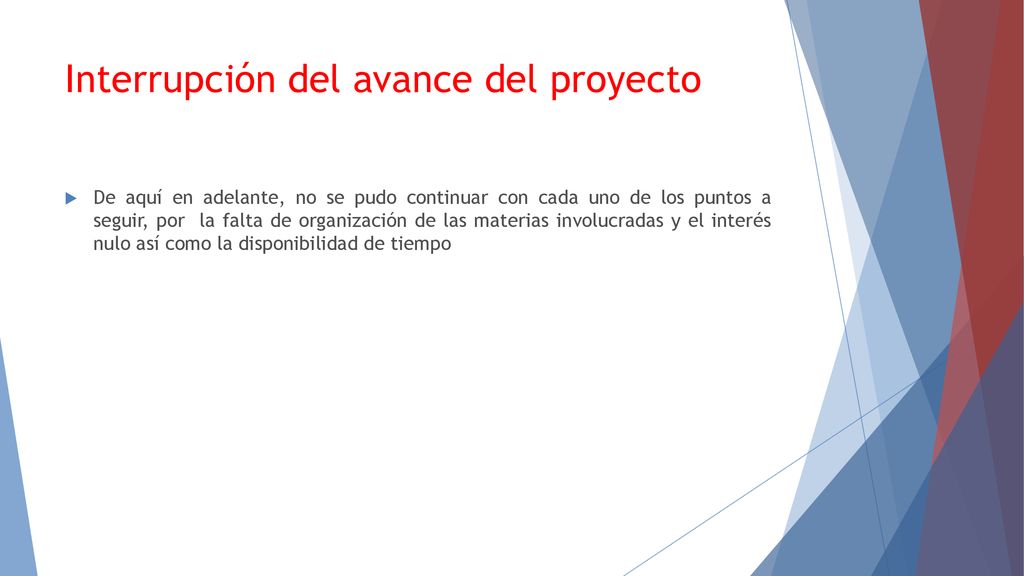 Interrupción del avance del proyecto

De aquí en adelante, no se pudo continuar con cada uno de los puntos a seguir, por la falta de organización de las materias involucradas y el interés nulo así como la disponibilidad de tiempo